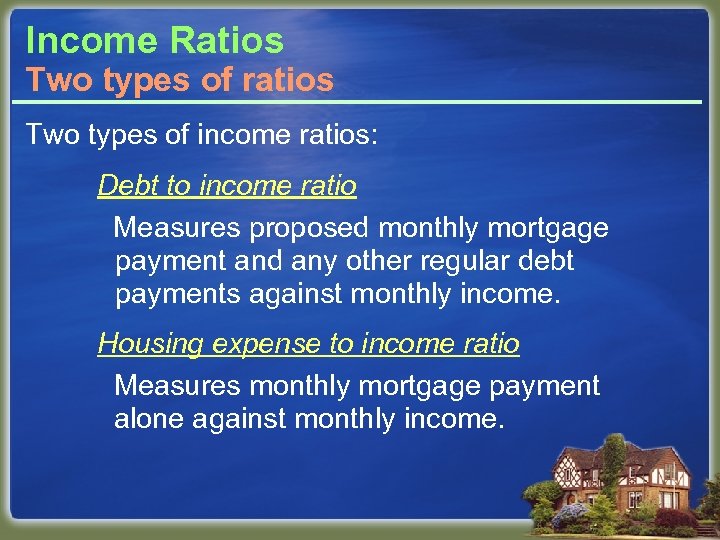 Income Ratios
Two types of ratios

Two types of income ratios:

Debt to income ratio

Measures proposed monthly mortgage payment and any other regular debt payments against monthly income.

Housing expense to income ratio

Measures monthly mortgage payment alone against monthly income.